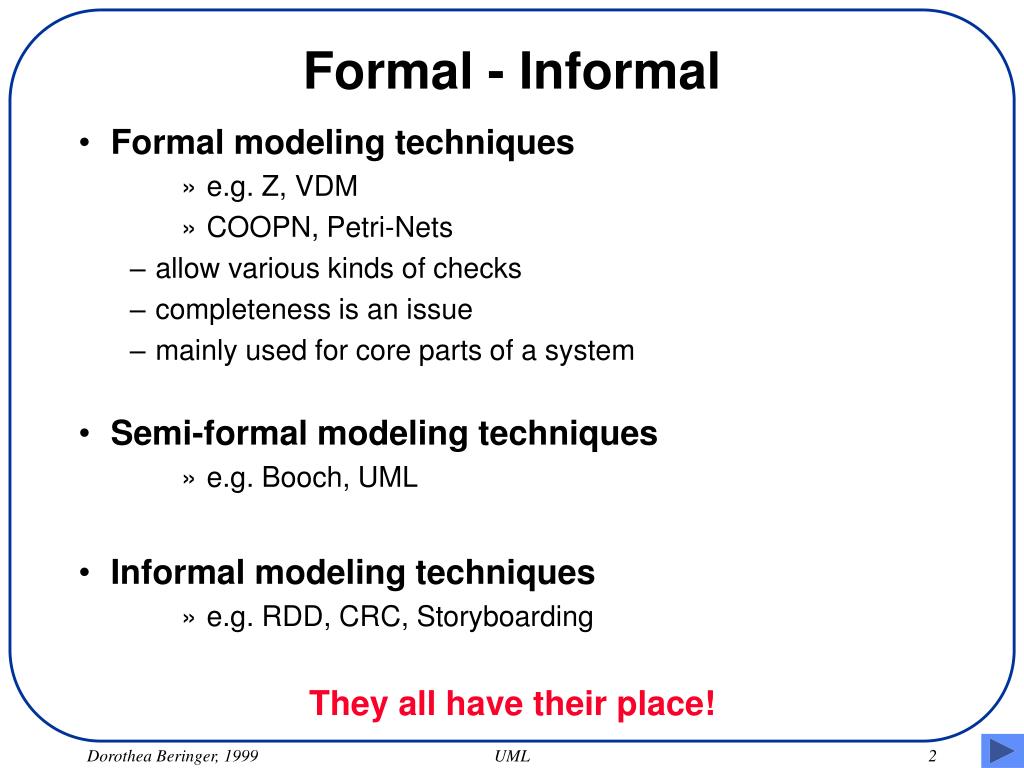 Formal - Informal

• Formal modeling techniques
» e.g. Z, VDM
» COOPN, Petri-Nets
– allow various kinds of checks
– completeness is an issue
– mainly used for core parts of a system

• Semi-formal modeling techniques
» e.g. Booch, UML

• Informal modeling techniques
» e.g. RDD, CRC, Storyboarding

They all have their place!

Dorothea Beringer, 1999 UML 2